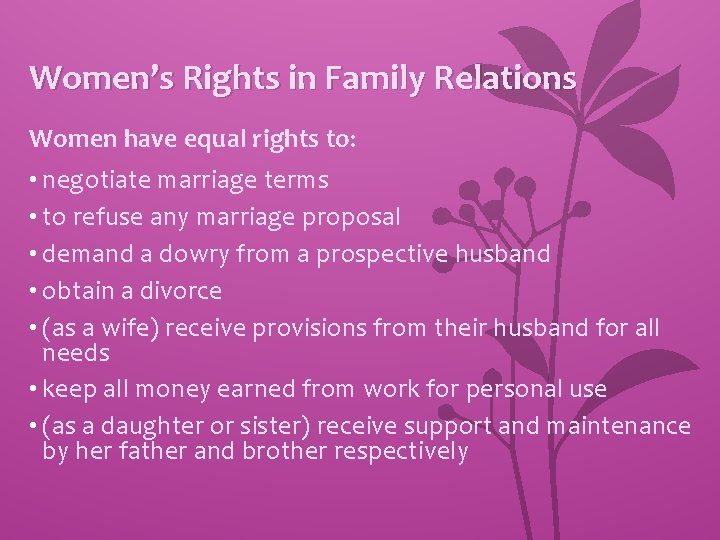 Women's Rights in Family Relations

Women have equal rights to:

• negotiate marriage terms
• to refuse any marriage proposal
• demand a dowry from a prospective husband
• obtain a divorce
• (as a wife) receive provisions from their husband for all needs
• keep all money earned from work for personal use
• (as a daughter or sister) receive support and maintenance by her father and brother respectively